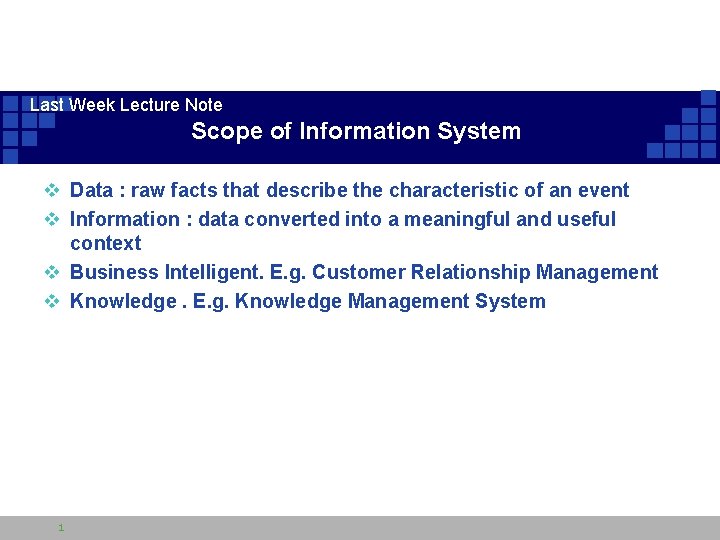 Last Week Lecture Note

Scope of Information System

❖ Data : raw facts that describe the characteristic of an event
❖ Information : data converted into a meaningful and useful context
❖ Business Intelligent. E.g. Customer Relationship Management
❖ Knowledge . E.g. Knowledge Management System

1